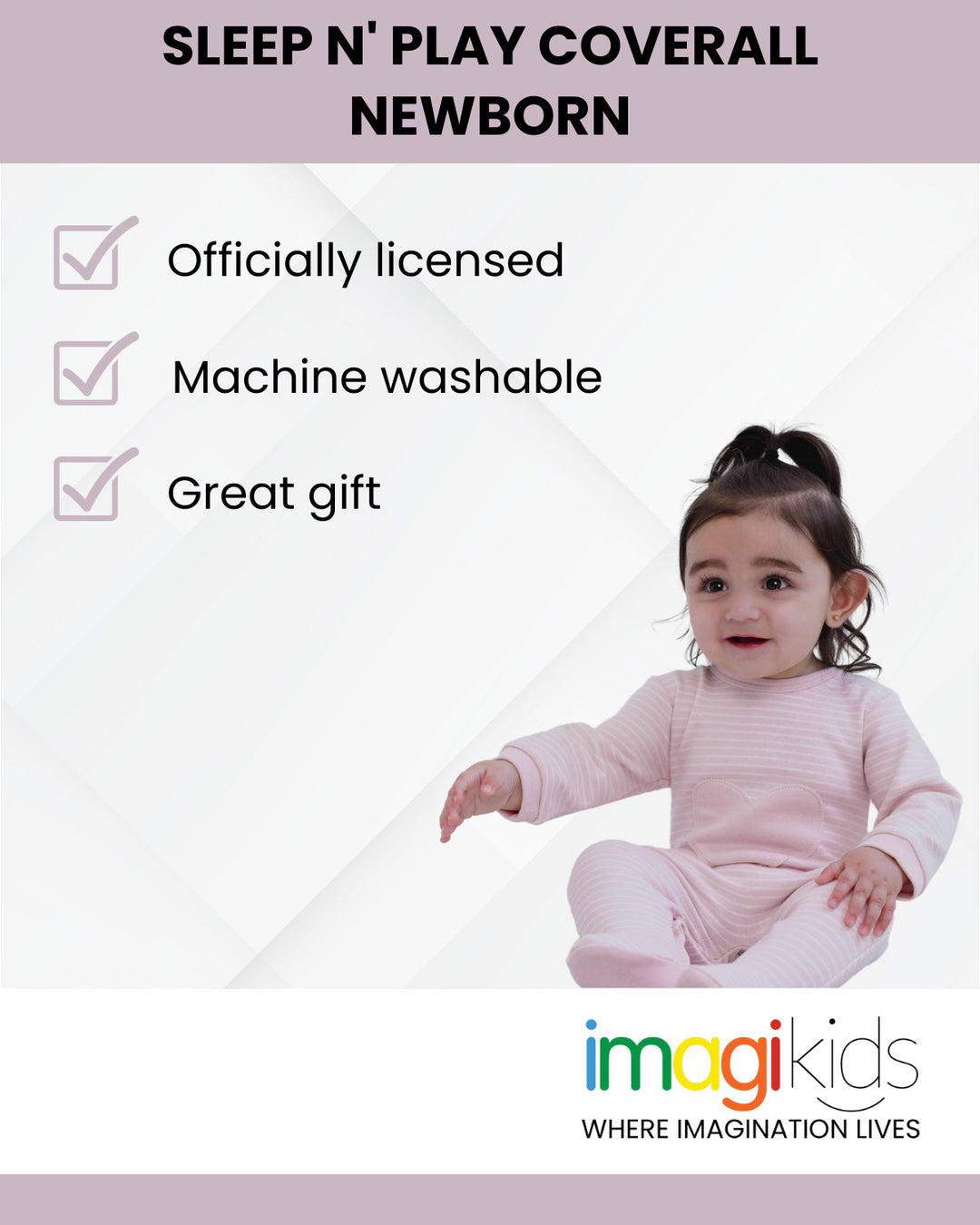 SLEEP N' PLAY COVERALL NEWBORN

Officially licensed

Machine washable

Great gift

imagikids
WHERE IMAGINATION LIVES